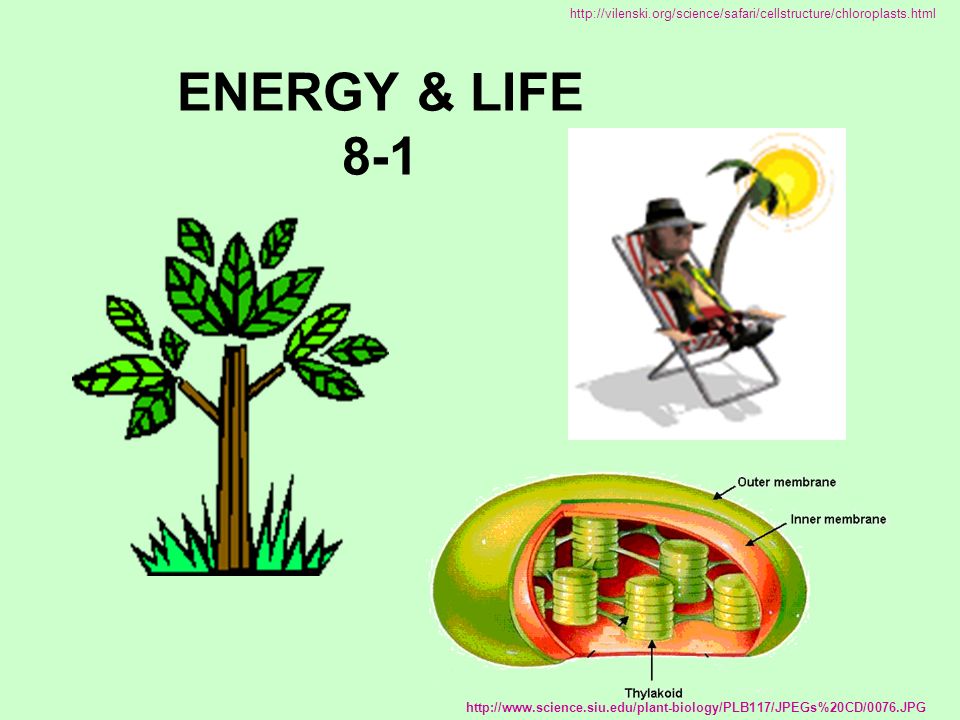 http://vilenski.org/science/safari/cellstructure/chloroplasts.html

ENERGY & LIFE
8-1

Outer membrane

Inner membrane

Thylakoid

http://www.science.siu.edu/plant-biology/PLB117/JPEGs%20CD/0076.JPG